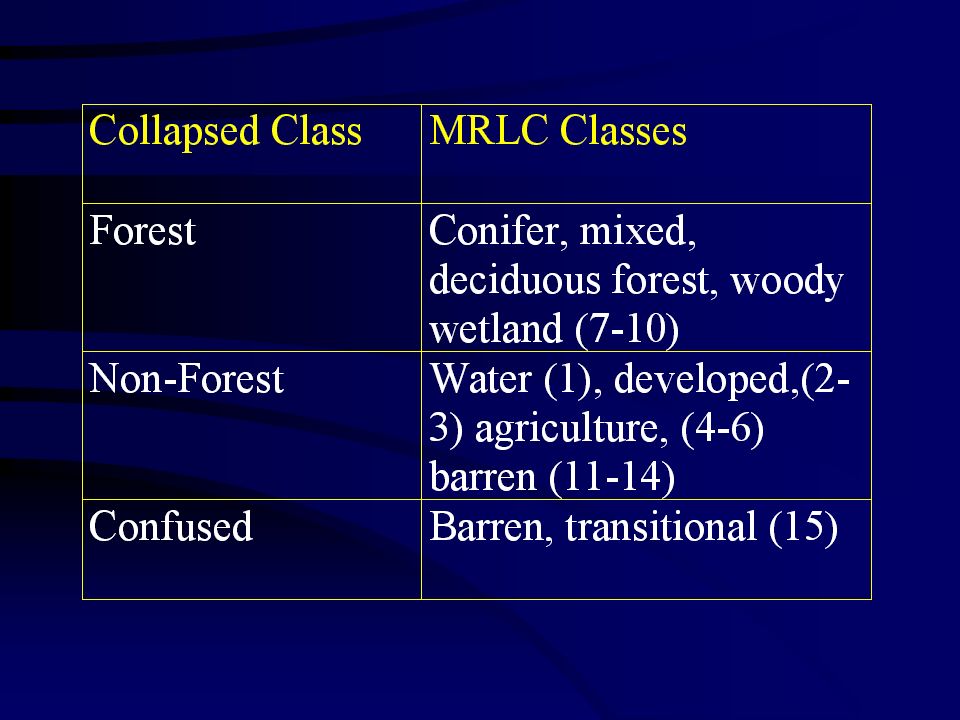 | Collapsed Class | MRLC Classes |
|---|---|
| Forest | Conifer, mixed, deciduous forest, woody wetland (7-10) |
| Non-Forest | Water (1), developed,(2-3) agriculture, (4-6) barren (11-14) |
| Confused | Barren, transitional (15) |